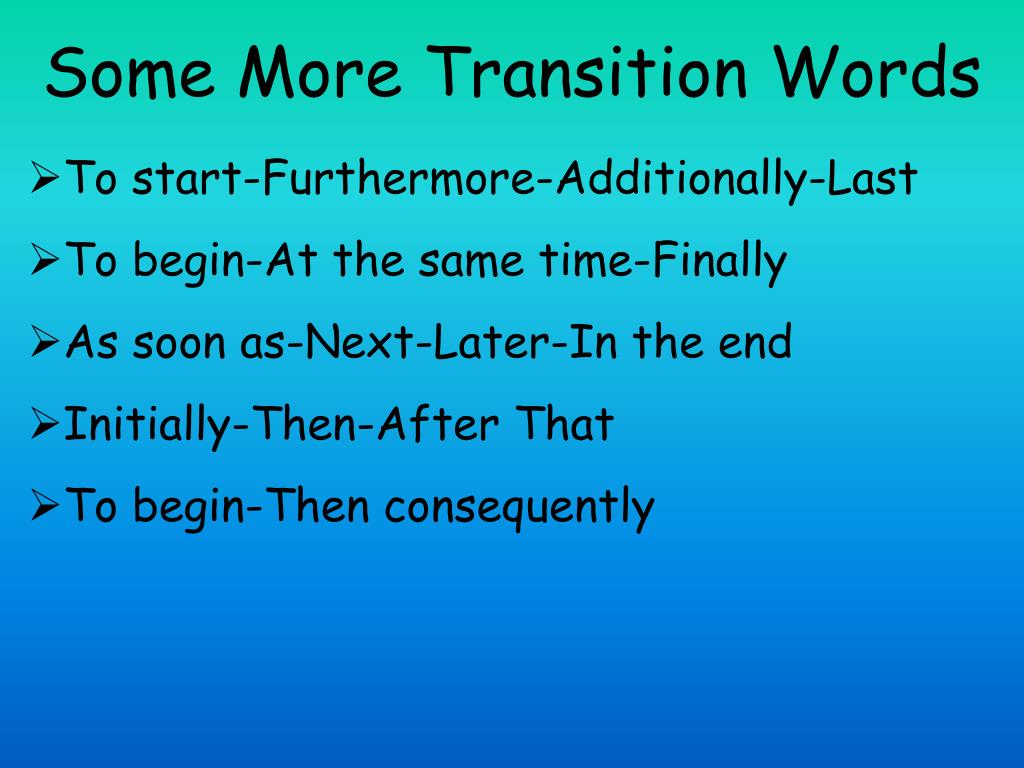 Some More Transition Words

➢To start-Furthermore-Additionally-Last

➢To begin-At the same time-Finally

➢As soon as-Next-Later-In the end

➢Initially-Then-After That

➢To begin-Then consequently